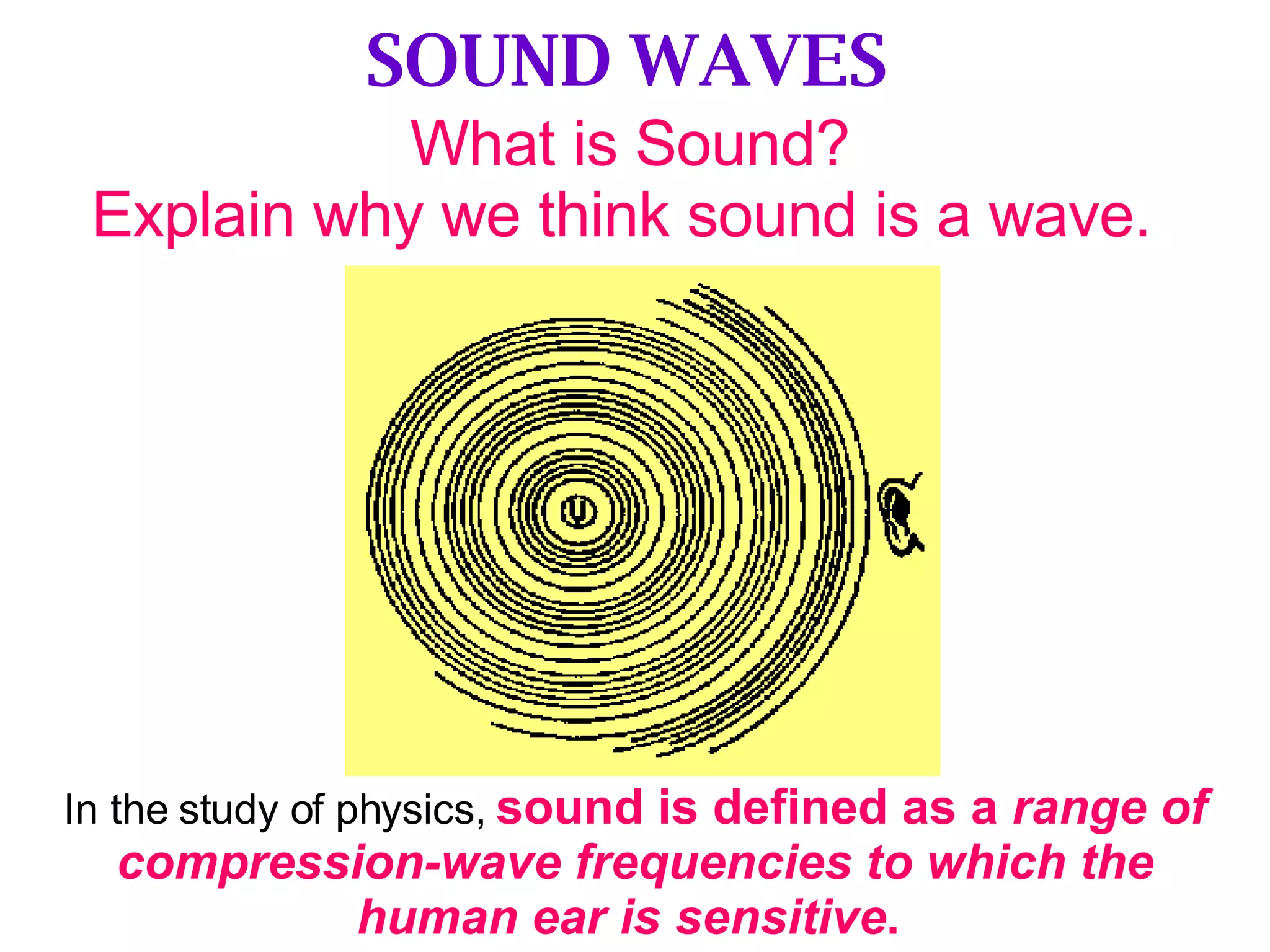 SOUND WAVES

What is Sound?

Explain why we think sound is a wave.

In the study of physics, sound is defined as a range of compression-wave frequencies to which the human ear is sensitive.